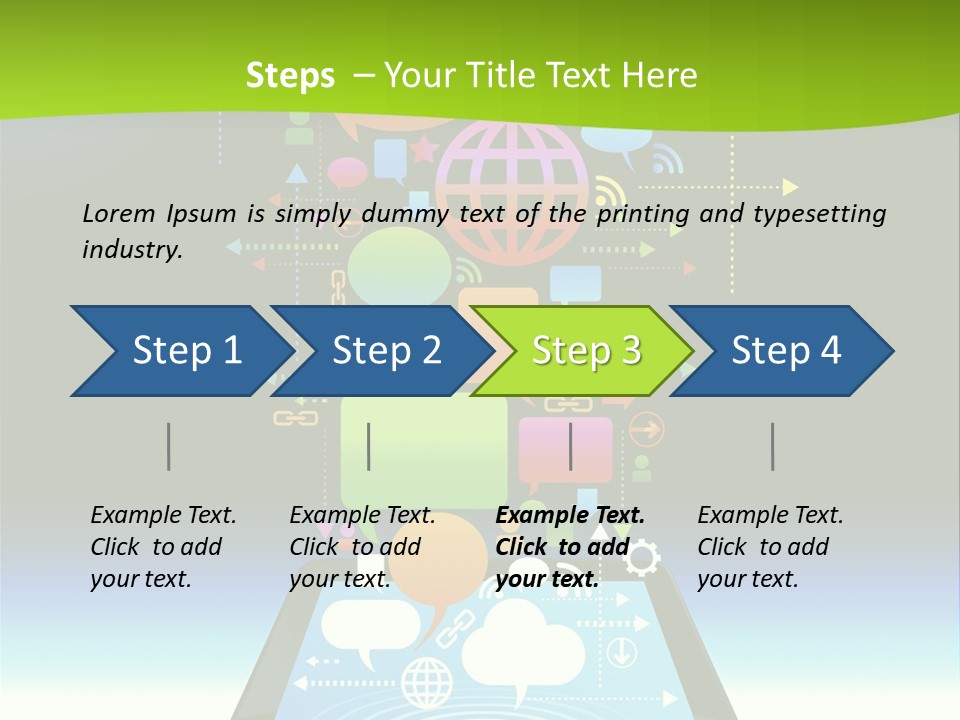 Steps – Your Title Text Here

Lorem Ipsum is simply dummy text of the printing and typesetting industry.

Step 1

Step 2

Step 3

Step 4

Example Text. Click to add your text.

Example Text. Click to add your text.

Example Text. Click to add your text.

Example Text. Click to add your text.